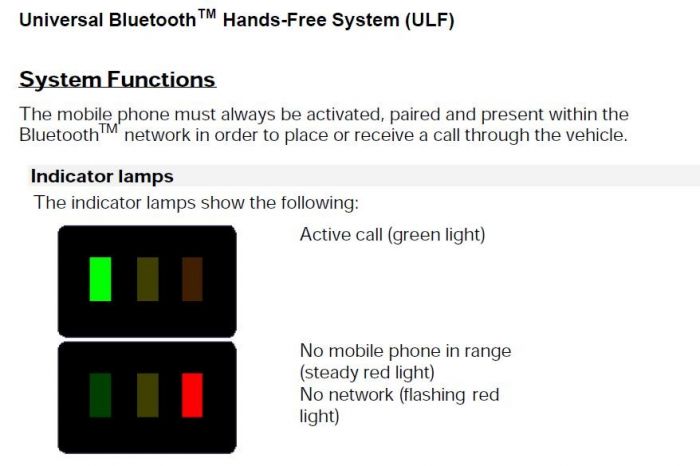 Universal Bluetooth$^{TM}$ Hands-Free System (ULF)

System Functions

The mobile phone must always be activated, paired and present within the Bluetooth$^{TM}$ network in order to place or receive a call through the vehicle.

Indicator lamps

The indicator lamps show the following:

Active call (green light)

No mobile phone in range (steady red light)
No network (flashing red light)